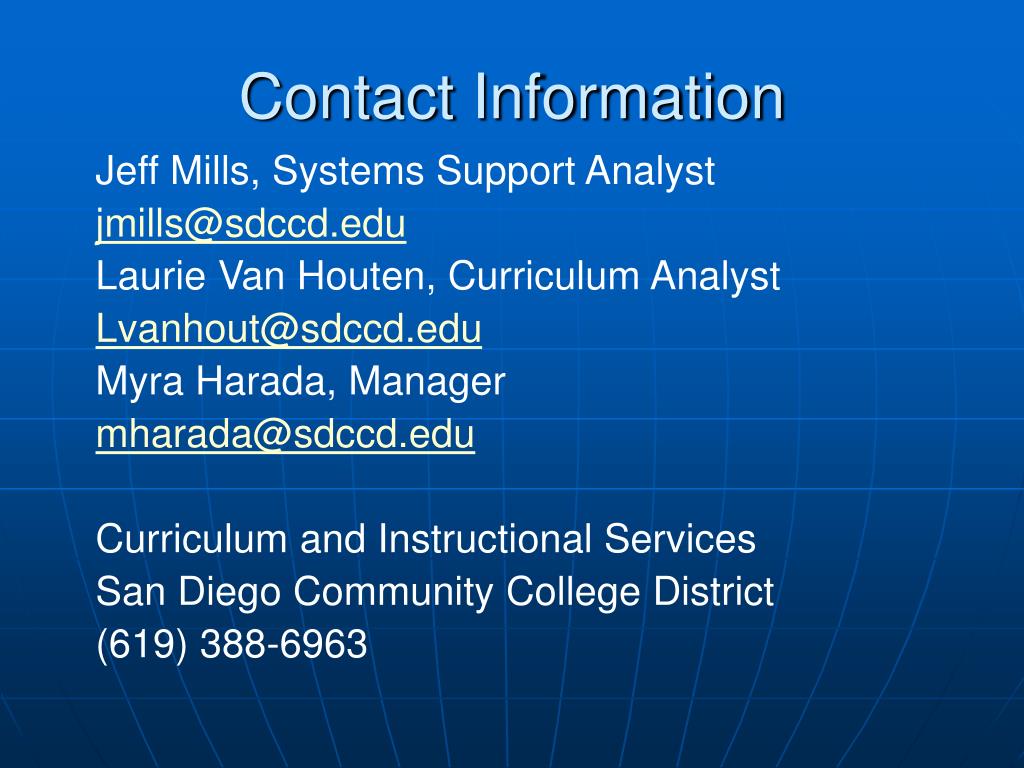 Contact Information

Jeff Mills, Systems Support Analyst
jmills@sdccd.edu
Laurie Van Houten, Curriculum Analyst
Lvanhout@sdccd.edu
Myra Harada, Manager
mharada@sdccd.edu

Curriculum and Instructional Services
San Diego Community College District
(619) 388-6963